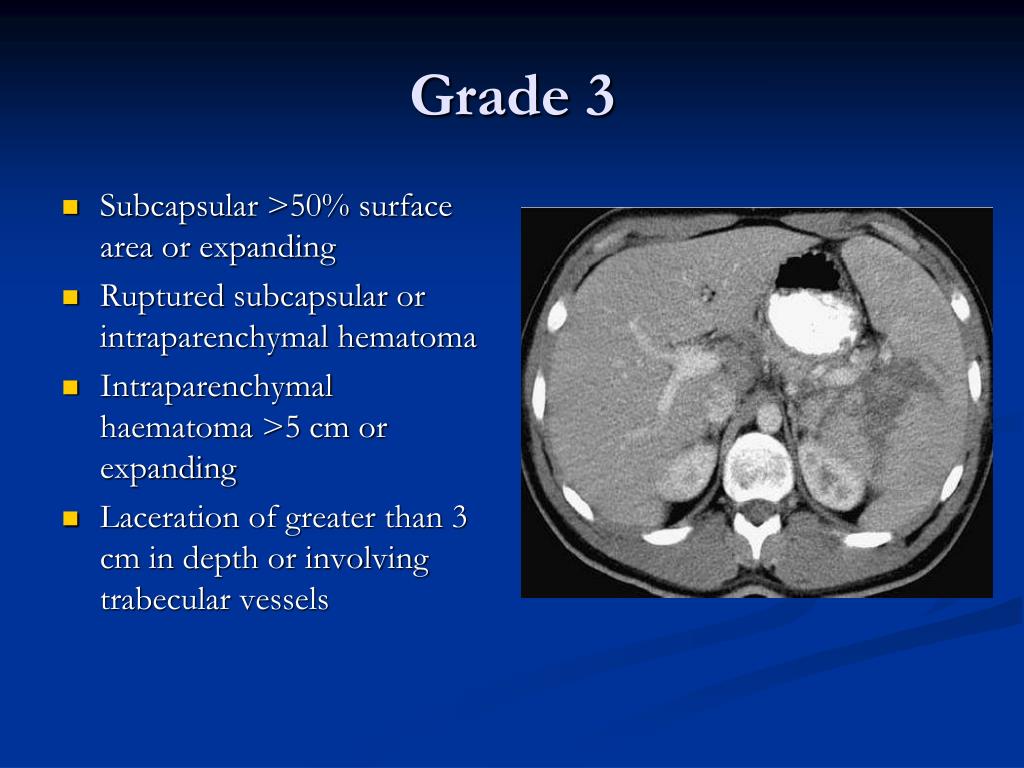 Grade 3

- Subcapsular >50% surface area or expanding
- Ruptured subcapsular or intraparenchymal hematoma
- Intraparenchymal haematoma >5 cm or expanding
- Laceration of greater than 3 cm in depth or involving trabecular vessels